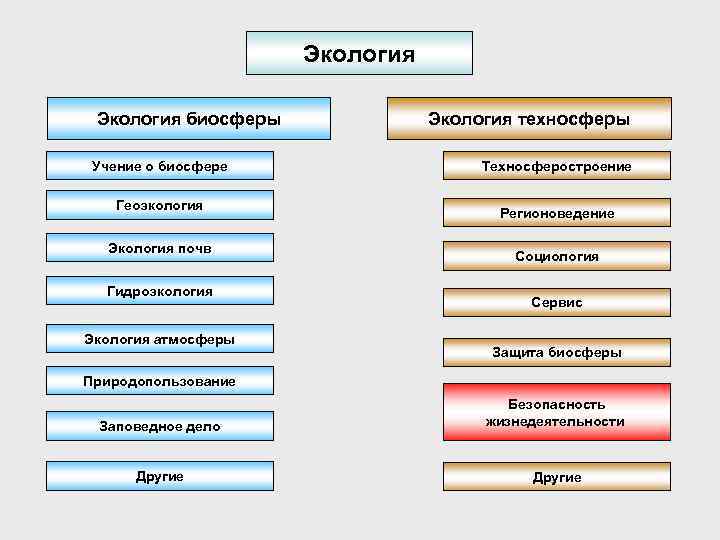 Экология

Экология биосферы

Учение о биосфере

Геоэкология

Экология почв

Гидроэкология

Экология атмосферы

Природопользование

Заповедное дело

Другие

Экология техносферы

Техносферостроение

Регионоведение

Социология

Сервис

Защита биосферы

Безопасность жизнедеятельности

Другие